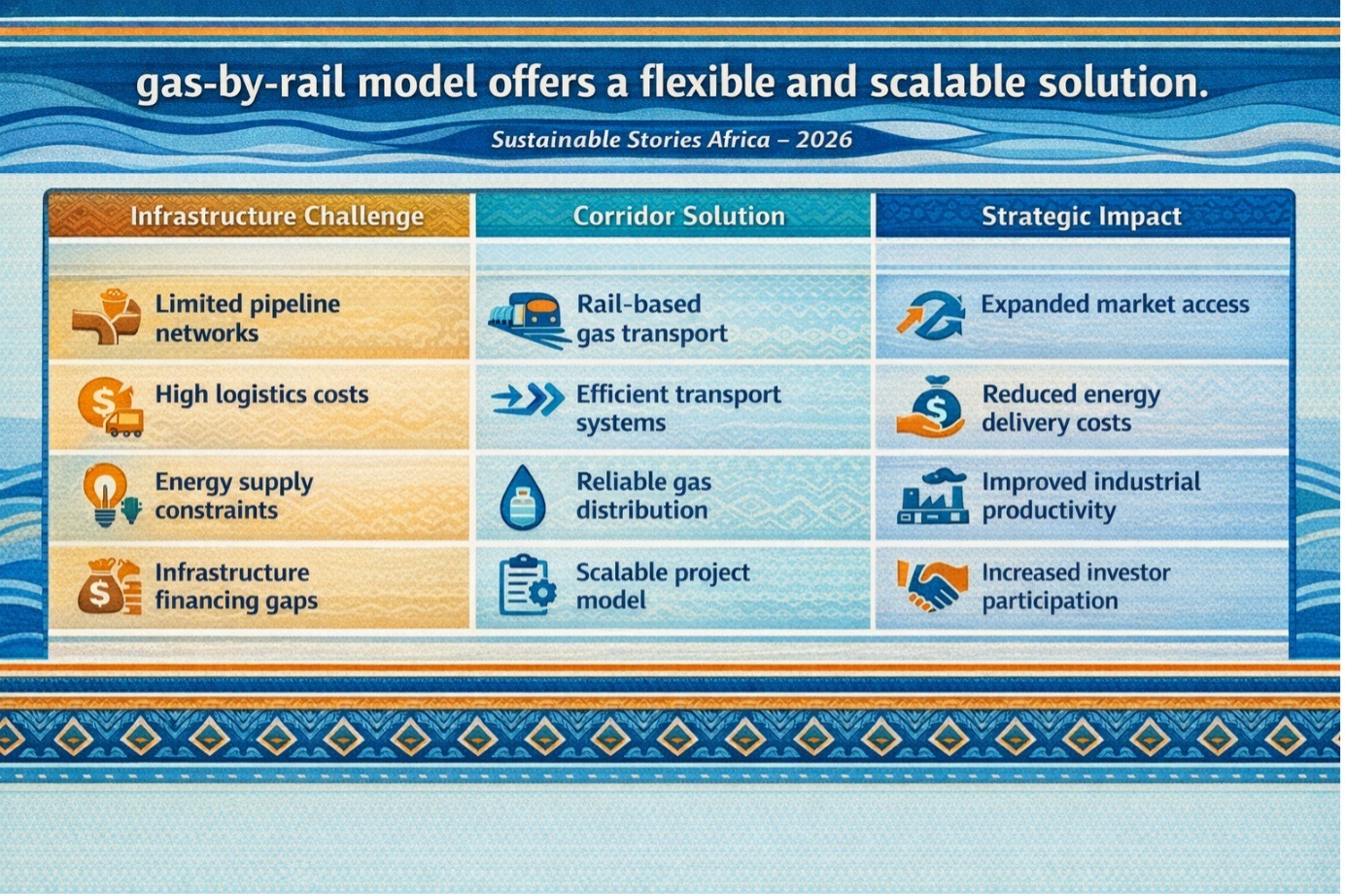 gas-by-rail model offers a flexible and scalable solution.

Sustainable Stories Africa – 2026

| Infrastructure Challenge | Corridor Solution | Strategic Impact |
|---|---|---|
| Limited pipeline networks | Rail-based gas transport | Expanded market access |
| High logistics costs | Efficient transport systems | Reduced energy delivery costs |
| Energy supply constraints | Reliable gas distribution | Improved industrial productivity |
| Infrastructure financing gaps | Scalable project model | Increased investor participation |